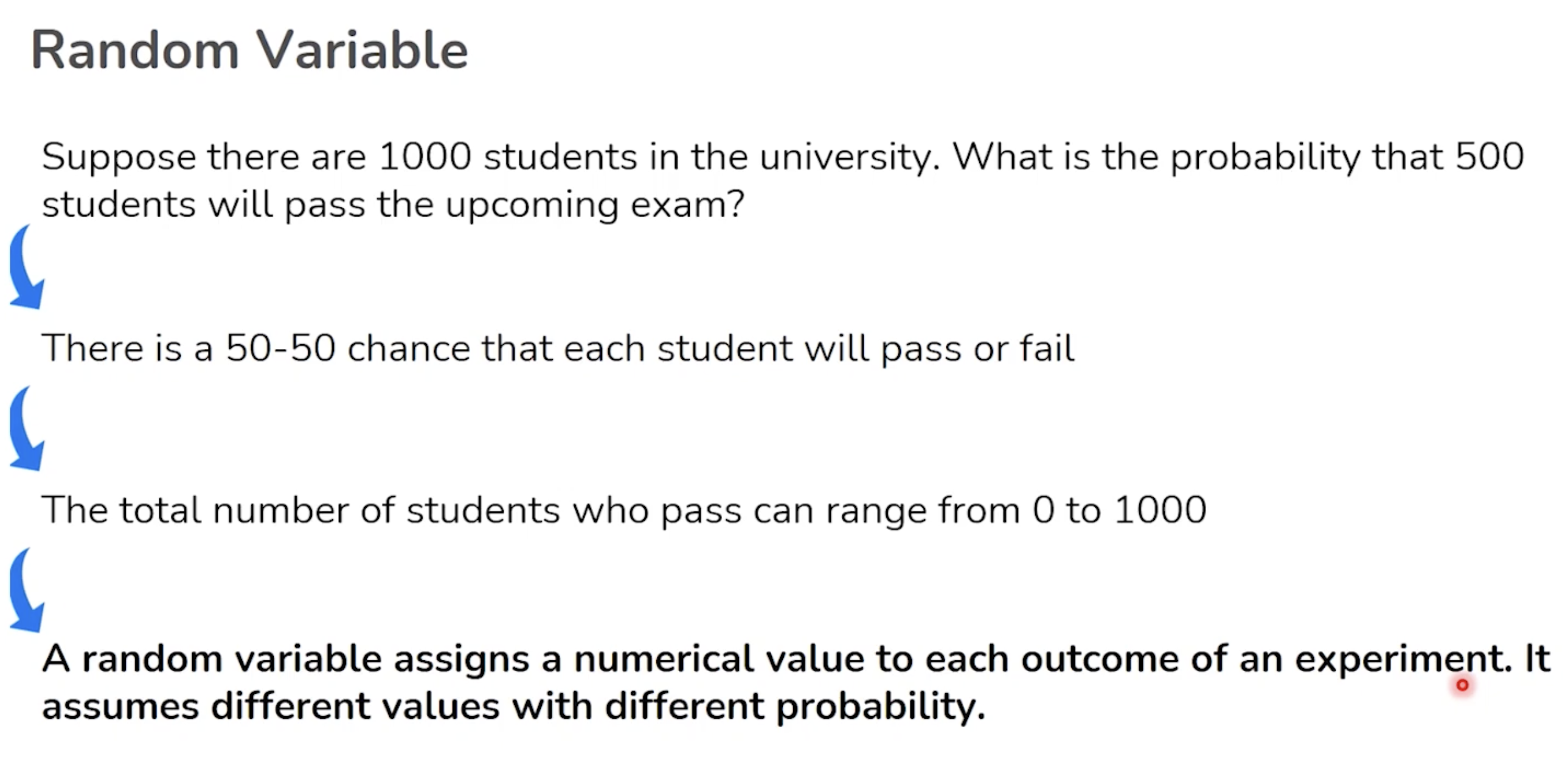 Random Variable

Suppose there are 1000 students in the university. What is the probability that 500 students will pass the upcoming exam?

There is a 50-50 chance that each student will pass or fail

The total number of students who pass can range from 0 to 1000

A random variable assigns a numerical value to each outcome of an experiment. It assumes different values with different probability.